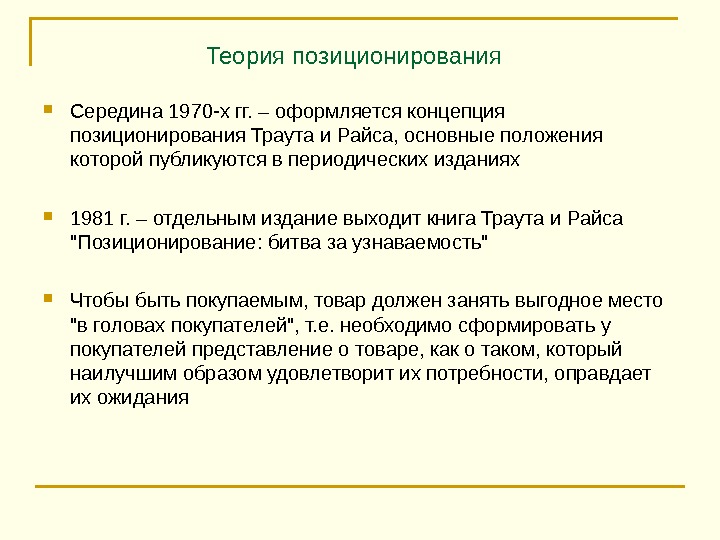 Теория позиционирования

Середина 1970-х гг. – оформляется концепция позиционирования Траута и Райса, основные положения которой публикуются в периодических изданиях

1981 г. – отдельным издание выходит книга Траута и Райса "Позиционирование: битва за узнаваемость"

Чтобы быть покупаемым, товар должен занять выгодное место "в головах покупателей", т.е. необходимо сформировать у покупателей представление о товаре, как о таком, который наилучшим образом удовлетворит их потребности, оправдает их ожидания